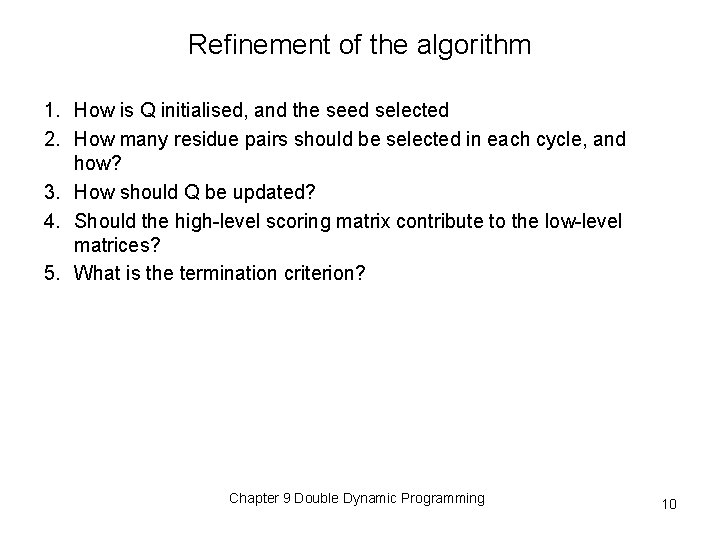 Refinement of the algorithm

1. How is Q initialised, and the seed selected
2. How many residue pairs should be selected in each cycle, and how?
3. How should Q be updated?
4. Should the high-level scoring matrix contribute to the low-level matrices?
5. What is the termination criterion?

Chapter 9 Double Dynamic Programming

10